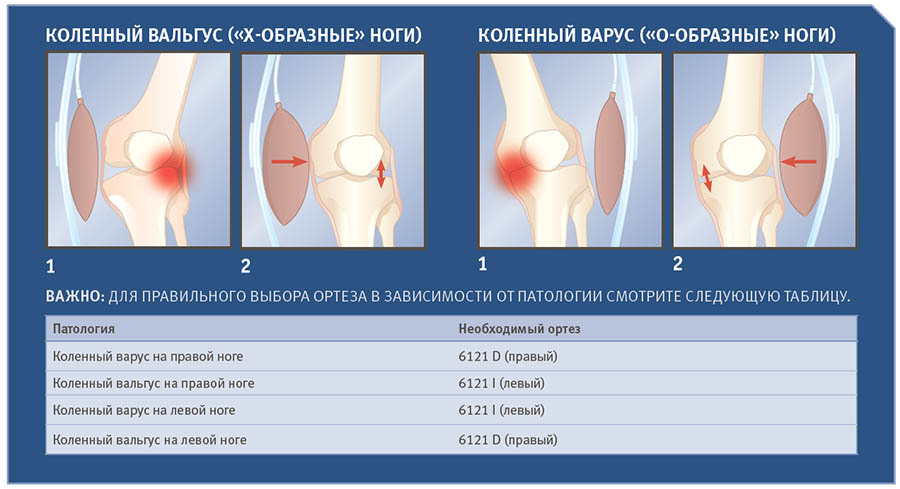 КОЛЕННЫЙ ВАЛЬГУС («Х-ОБРАЗНЫЕ» НОГИ)

1

2

КОЛЕННЫЙ ВАРУС («О-ОБРАЗНЫЕ» НОГИ)

1

2

ВАЖНО: ДЛЯ ПРАВИЛЬНОГО ВЫБОРА ОРТЕЗА В ЗАВИСИМОСТИ ОТ ПАТОЛОГИИ СМОТРИТЕ СЛЕДУЮЩУЮ ТАБЛИЦУ.

| Патология | Необходимый ортез |
|---|---|
| Коленный варус на правой ноге | 6121 D (правый) |
| Коленный вальгус на правой ноге | 6121 I (левый) |
| Коленный варус на левой ноге | 6121 I (левый) |
| Коленный вальгус на левой ноге | 6121 D (правый) |